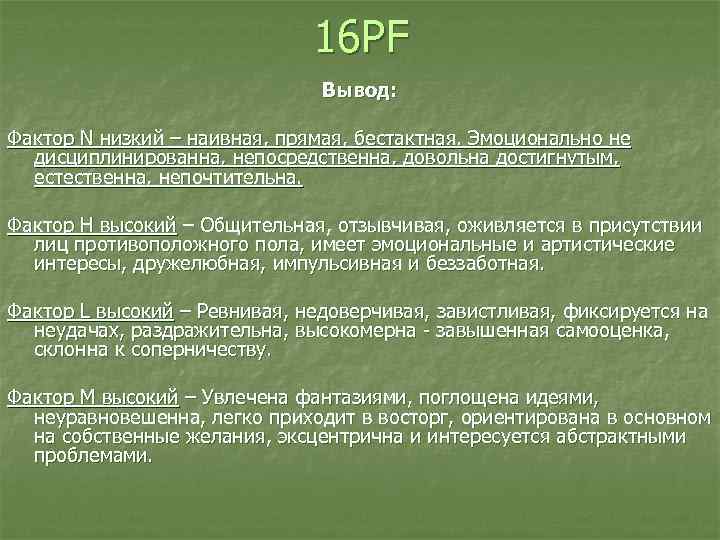 16PF

Вывод:

Фактор N низкий – наивная, прямая, бестактная. Эмоционально не дисциплинированна, непосредственна, довольна достигнутым, естественна, непочтительна.

Фактор H высокий – Общительная, отзывчивая, оживляется в присутствии лиц противоположного пола, имеет эмоциональные и артистические интересы, дружелюбная, импульсивная и беззаботная.

Фактор L высокий – Ревнивая, недоверчивая, завистливая, фиксируется на неудачах, раздражительна, высокомерна - завышенная самооценка, склонна к соперничеству.

Фактор M высокий – Увлечена фантазиями, поглощена идеями, неуравновешенна, легко приходит в восторг, ориентирована в основном на собственные желания, эксцентрична и интересуется абстрактными проблемами.